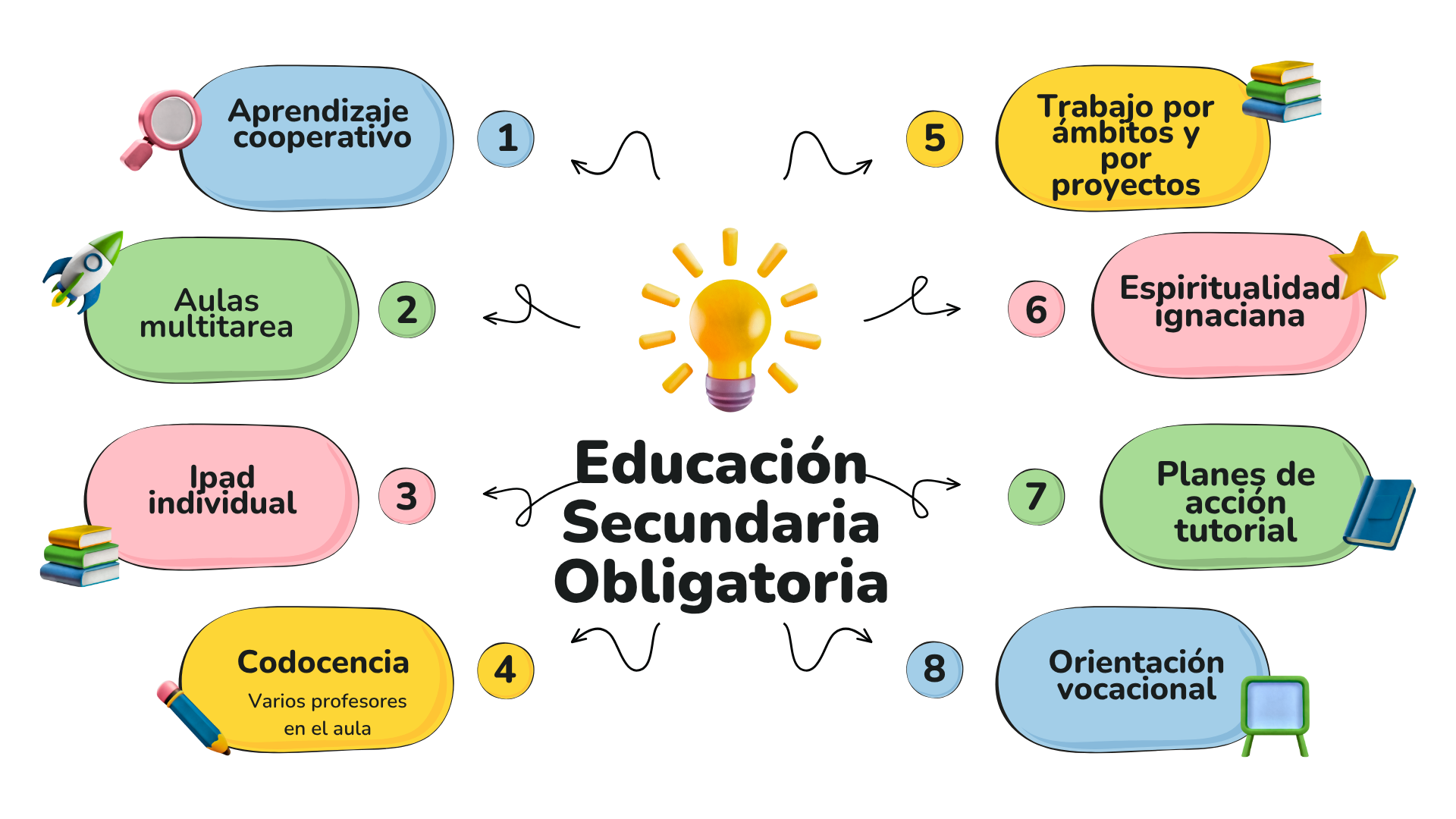 Educación Secundaria Obligatoria

Aprendizaje cooperativo 1

Aulas multitarea 2

Ipad individual 3

Codocencia
Varios profesores en el aula 4

5 Trabajo por ámbitos y por proyectos

6 Espiritualidad ignaciana

7 Planes de acción tutorial

8 Orientación vocacional